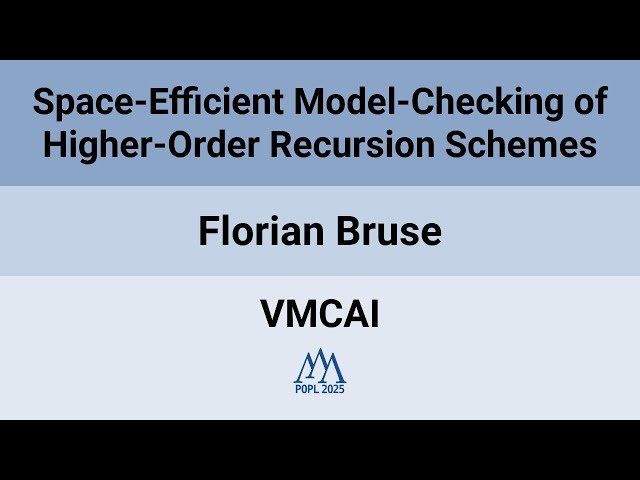 Space-Efficient Model-Checking of Higher-Order Recursion Schemes

Florian Bruse

VMCAI

POPL 2025